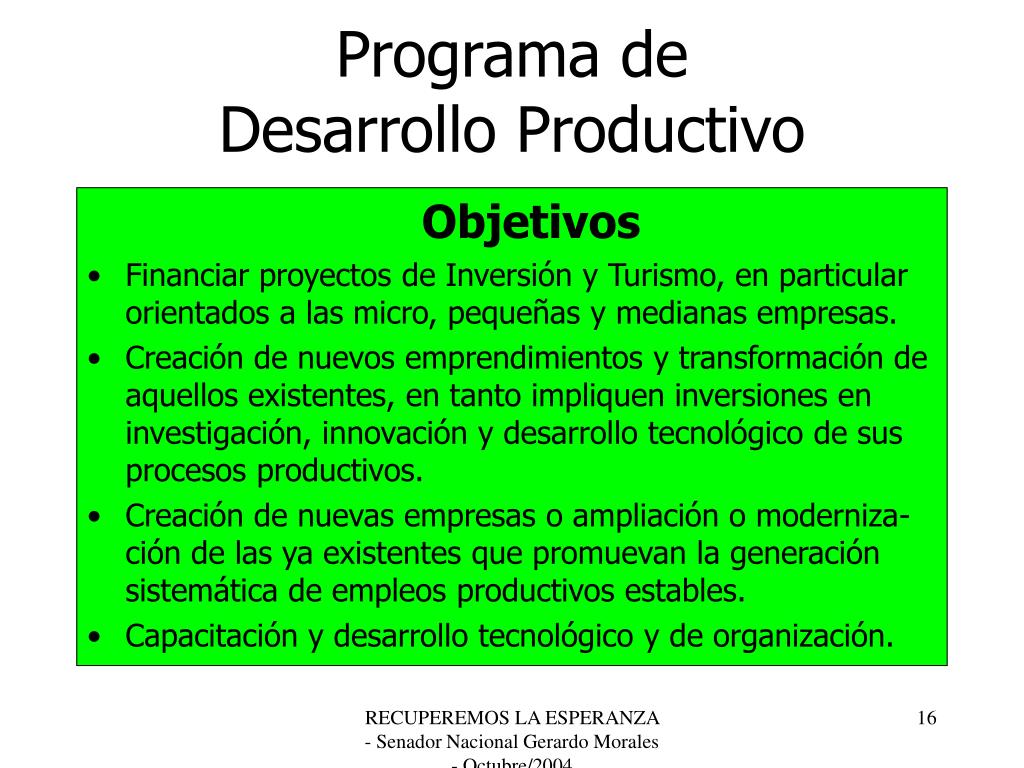 Programa de Desarrollo Productivo

Objetivos

• Financiar proyectos de Inversión y Turismo, en particular orientados a las micro, pequeñas y medianas empresas.
• Creación de nuevos emprendimientos y transformación de aquellos existentes, en tanto impliquen inversiones en investigación, innovación y desarrollo tecnológico de sus procesos productivos.
• Creación de nuevas empresas o ampliación o modernización de las ya existentes que promuevan la generación sistemática de empleos productivos estables.
• Capacitación y desarrollo tecnológico y de organización.

RECUPEREMOS LA ESPERANZA - Senador Nacional Gerardo Morales - Octubre/2004

16